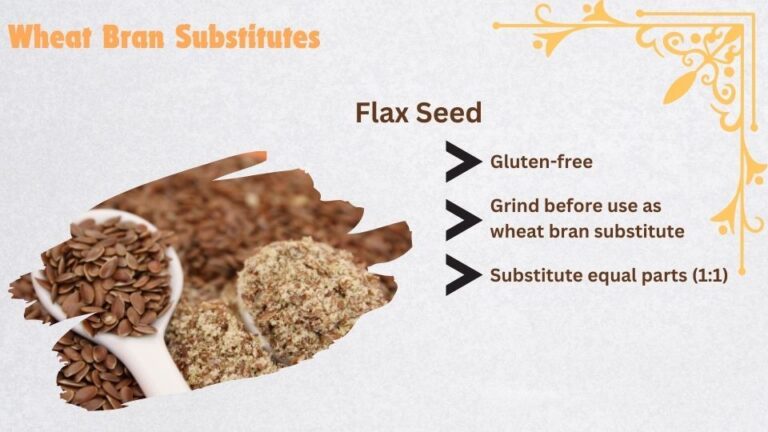 Wheat Bran Substitutes

Flax Seed

Gluten-free

Grind before use as wheat bran substitute

Substitute equal parts (1:1)